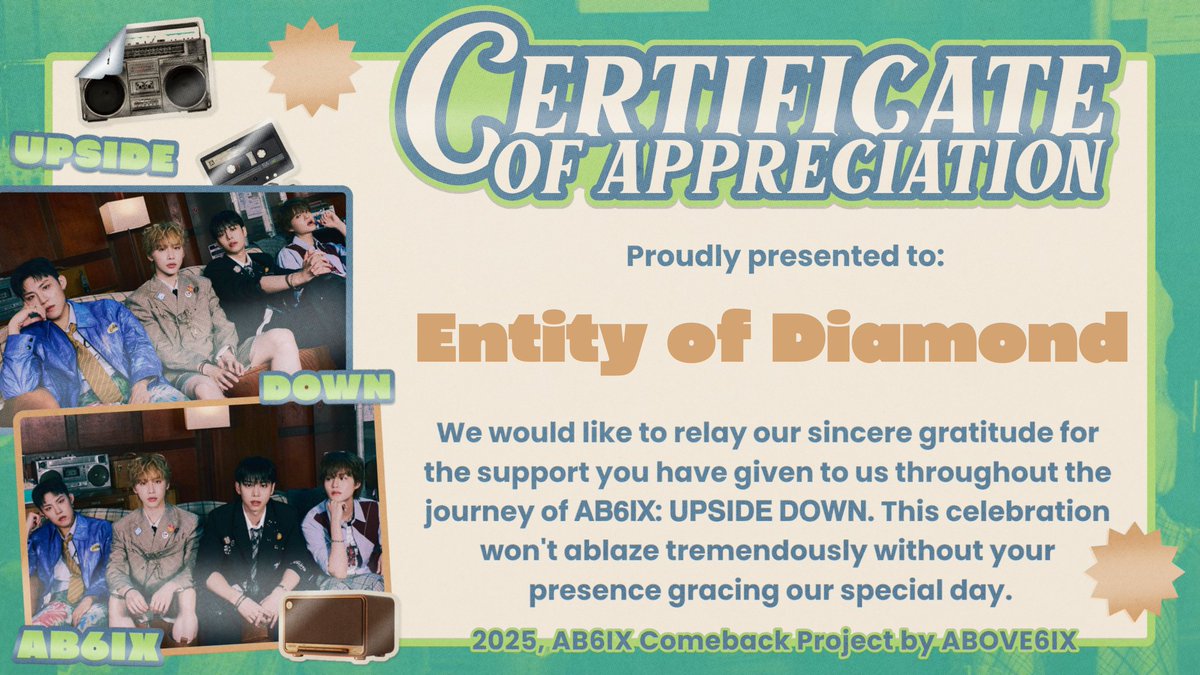 UPSIDE

DOWN

AB6IX

CERTIFICATE OF APPRECIATION

Proudly presented to:

Entity of Diamond

We would like to relay our sincere gratitude for the support you have given to us throughout the journey of AB6IX: UPSIDE DOWN. This celebration won't ablaze tremendously without your presence gracing our special day.

2025, AB6IX Comeback Project by ABOVE6IX